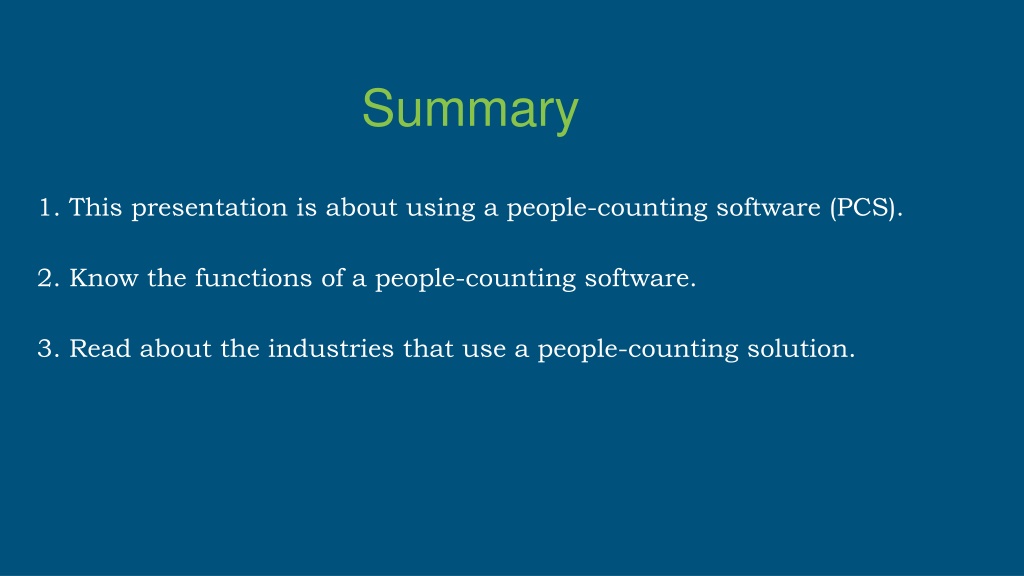 Summary

1. This presentation is about using a people-counting software (PCS).

2. Know the functions of a people-counting software.

3. Read about the industries that use a people-counting solution.